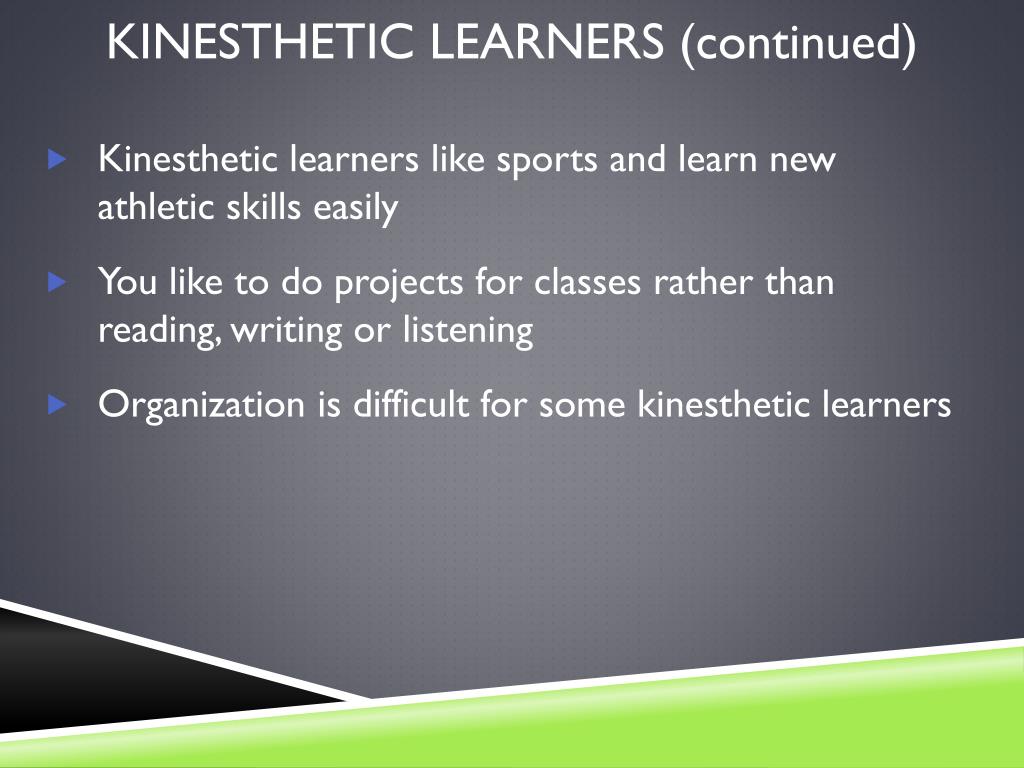 KINESTHETIC LEARNERS (continued)

Kinesthetic learners like sports and learn new athletic skills easily

You like to do projects for classes rather than reading, writing or listening

Organization is difficult for some kinesthetic learners